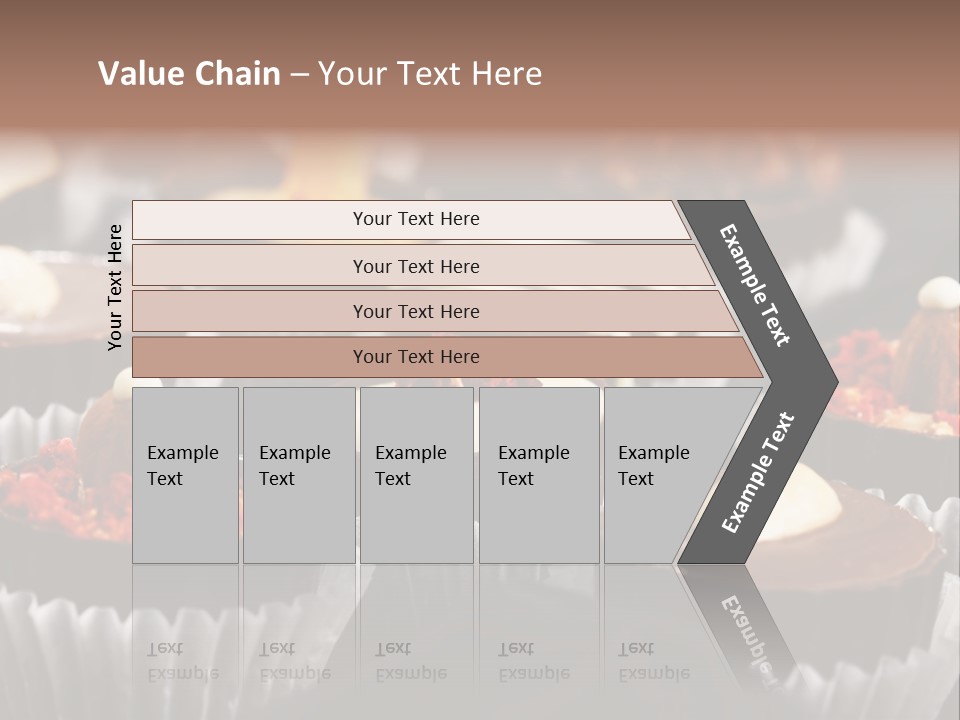 Value Chain – Your Text Here

Your Text Here

Your Text Here

Your Text Here

Your Text Here

Your Text Here

Example Text

Example Text

Example Text

Example Text

Example Text

Example Text

Example Text